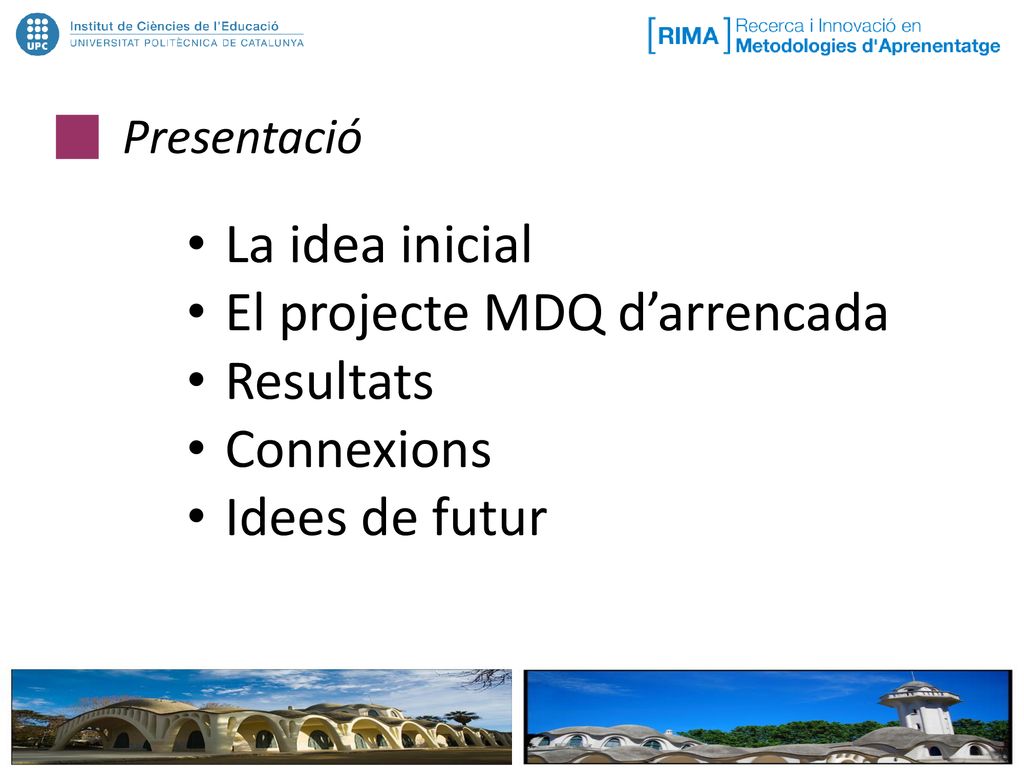 UPC Institut de Ciències de l'Educació
UNIVERSITAT POLITÈCNICA DE CATALUNYA

[RIMA] Recerca i Innovació en Metodologies d'Aprenentatge

Presentació

• La idea inicial
• El projecte MDQ d'arrencada
• Resultats
• Connexions
• Idees de futur